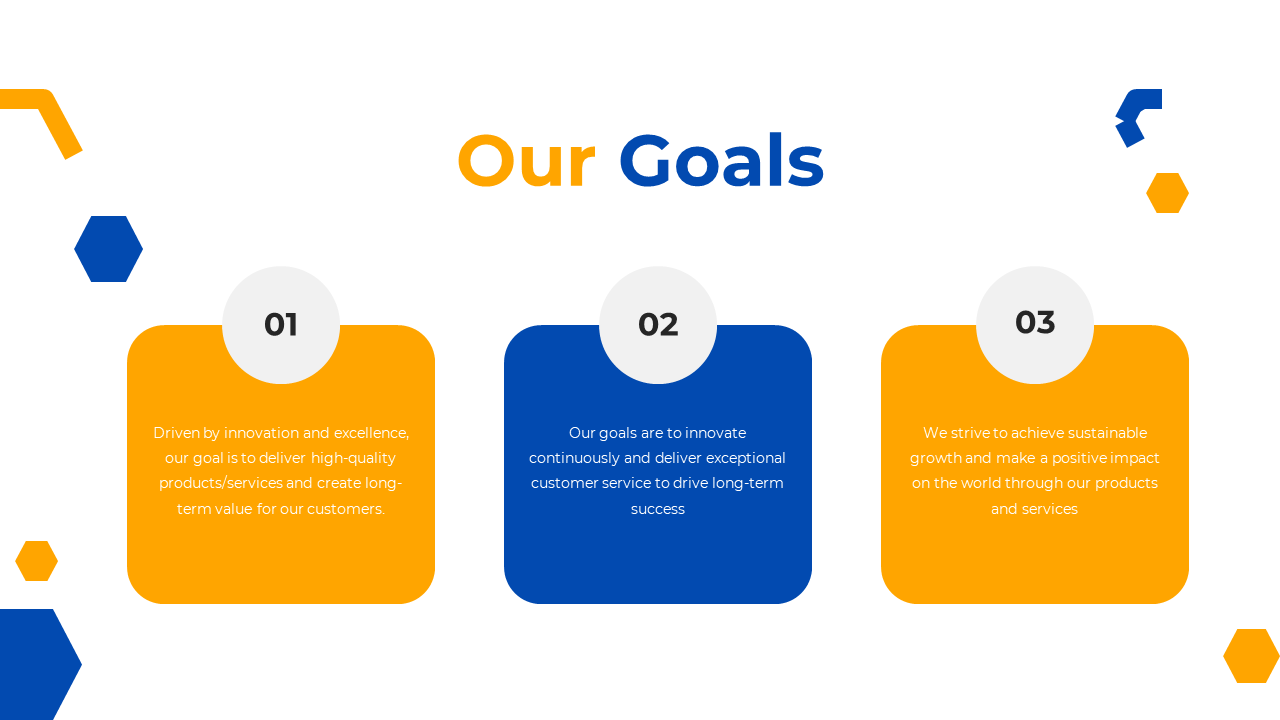 Our Goals

01

Driven by innovation and excellence, our goal is to deliver high-quality products/services and create long-term value for our customers.

02

Our goals are to innovate continuously and deliver exceptional customer service to drive long-term success

03

We strive to achieve sustainable growth and make a positive impact on the world through our products and services